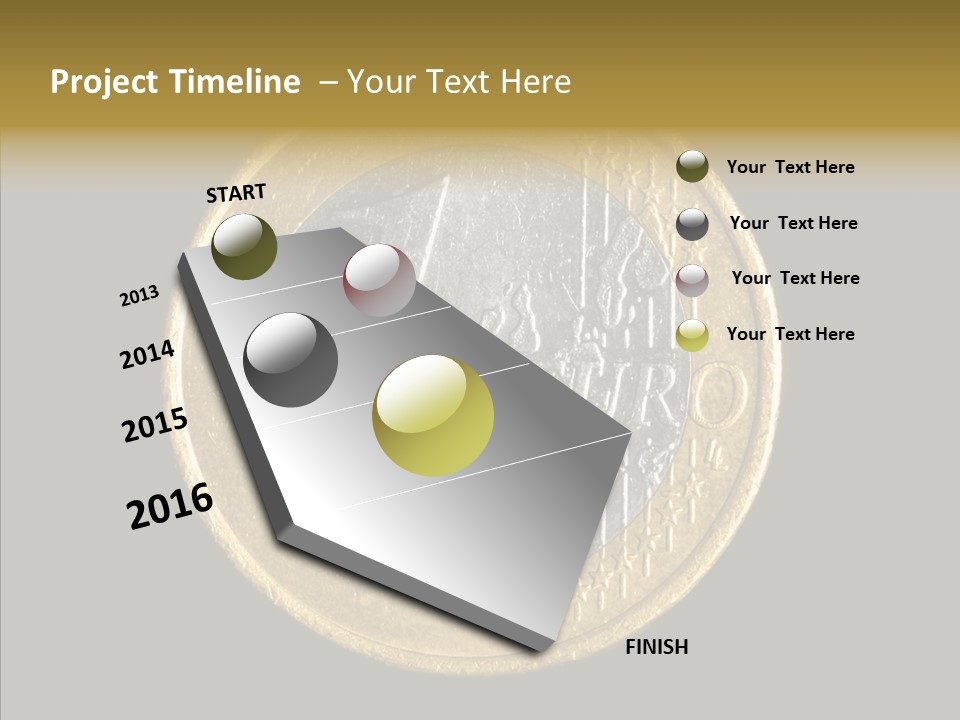 Project Timeline – Your Text Here

START

2013

2014

2015

2016

FINISH

Your Text Here

Your Text Here

Your Text Here

Your Text Here